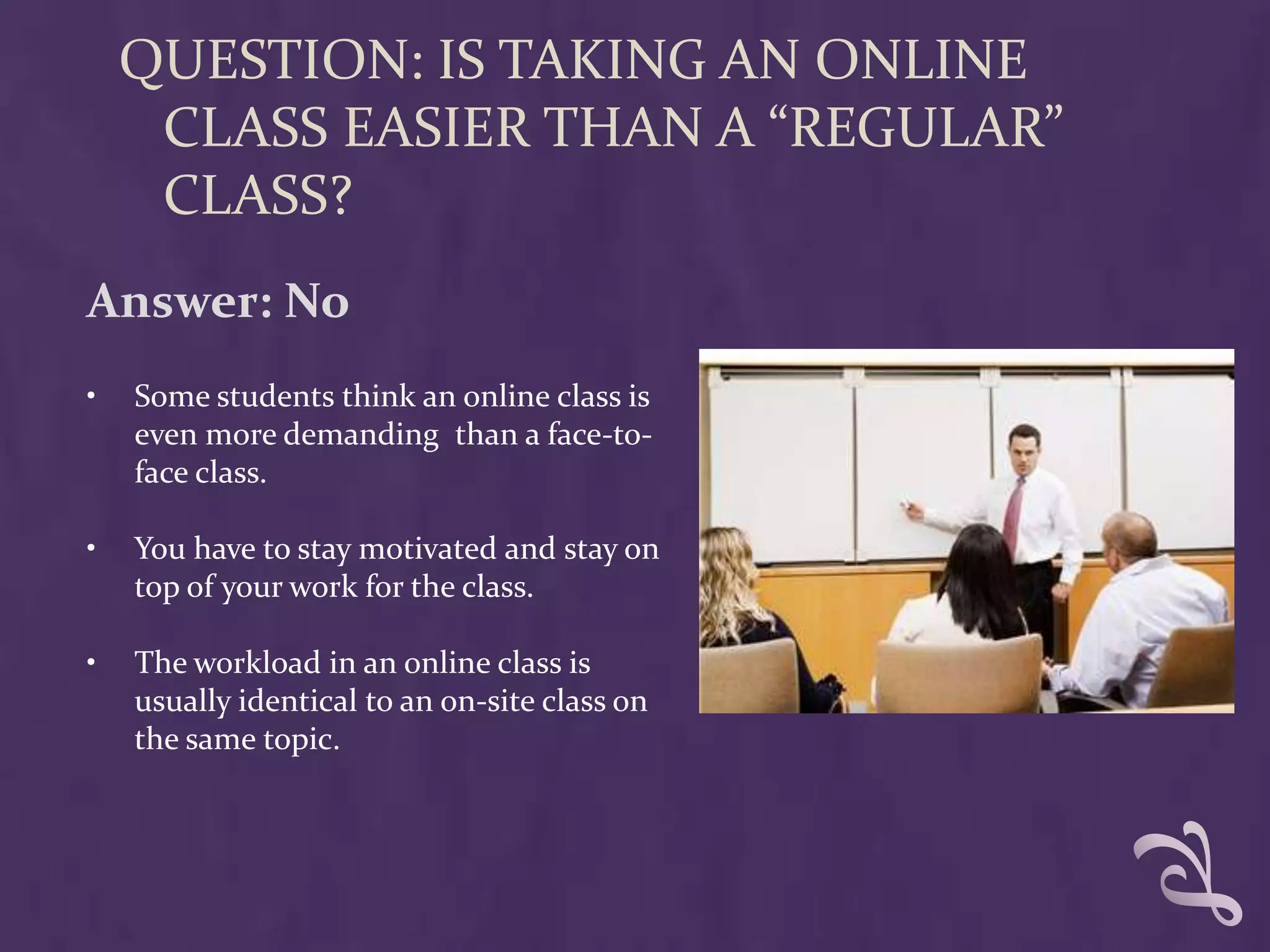 QUESTION: IS TAKING AN ONLINE CLASS EASIER THAN A “REGULAR” CLASS?

Answer: No

• Some students think an online class is even more demanding than a face-to-face class.

• You have to stay motivated and stay on top of your work for the class.

• The workload in an online class is usually identical to an on-site class on the same topic.